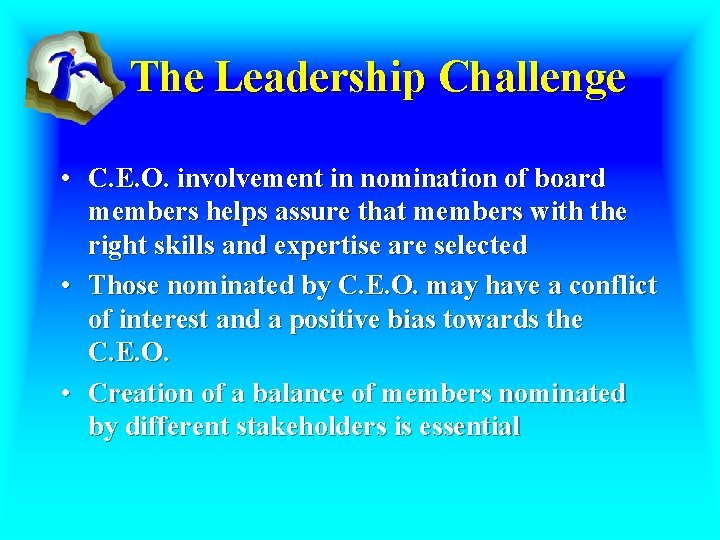 The Leadership Challenge

• C.E.O. involvement in nomination of board members helps assure that members with the right skills and expertise are selected

• Those nominated by C.E.O. may have a conflict of interest and a positive bias towards the C.E.O.

• Creation of a balance of members nominated by different stakeholders is essential